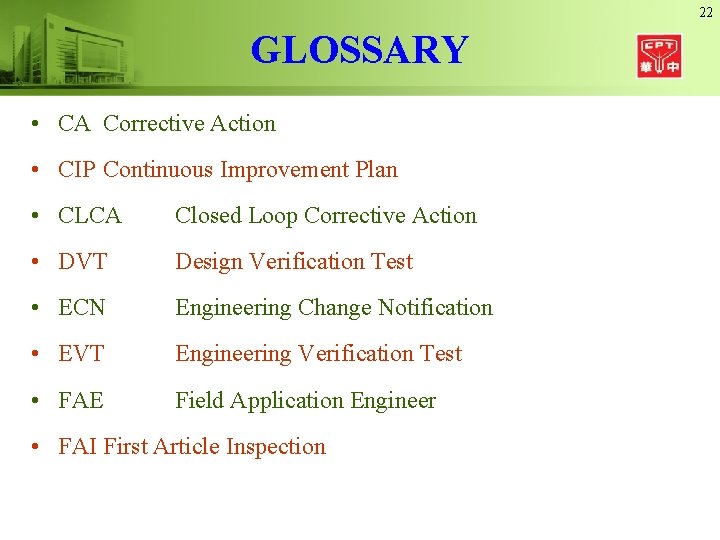 22

GLOSSARY

CPT 華 中

• CA Corrective Action
• CIP Continuous Improvement Plan
• CLCA Closed Loop Corrective Action
• DVT Design Verification Test
• ECN Engineering Change Notification
• EVT Engineering Verification Test
• FAE Field Application Engineer
• FAI First Article Inspection